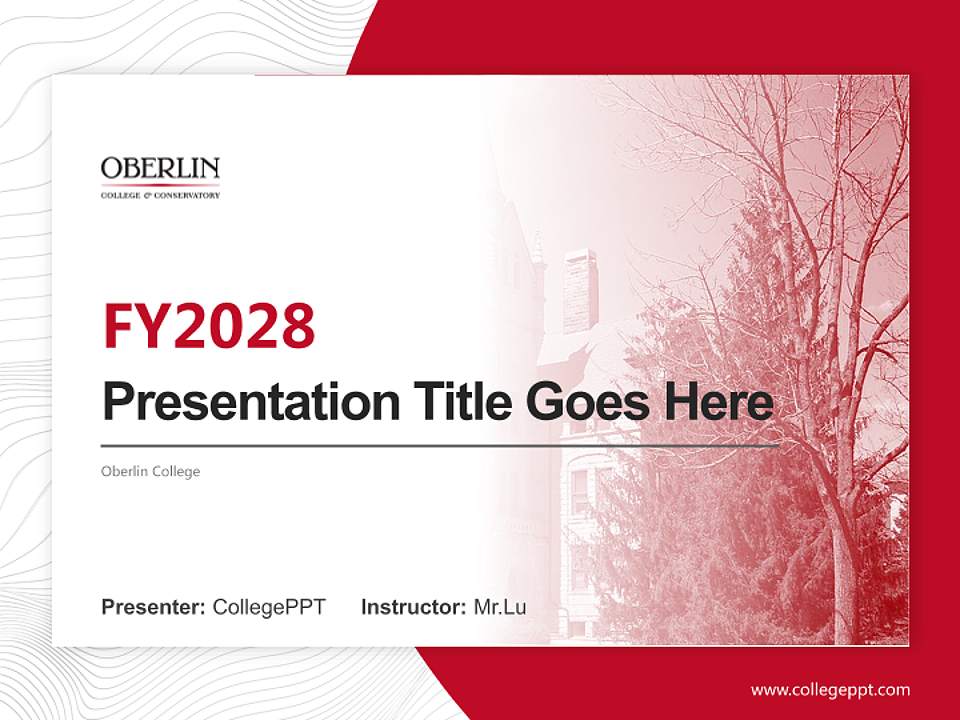 OBERLIN
COLLEGE & CONSERVATORY

FY2028
Presentation Title Goes Here

Oberlin College

Presenter: CollegePPT Instructor: Mr.Lu

www.collegeppt.com